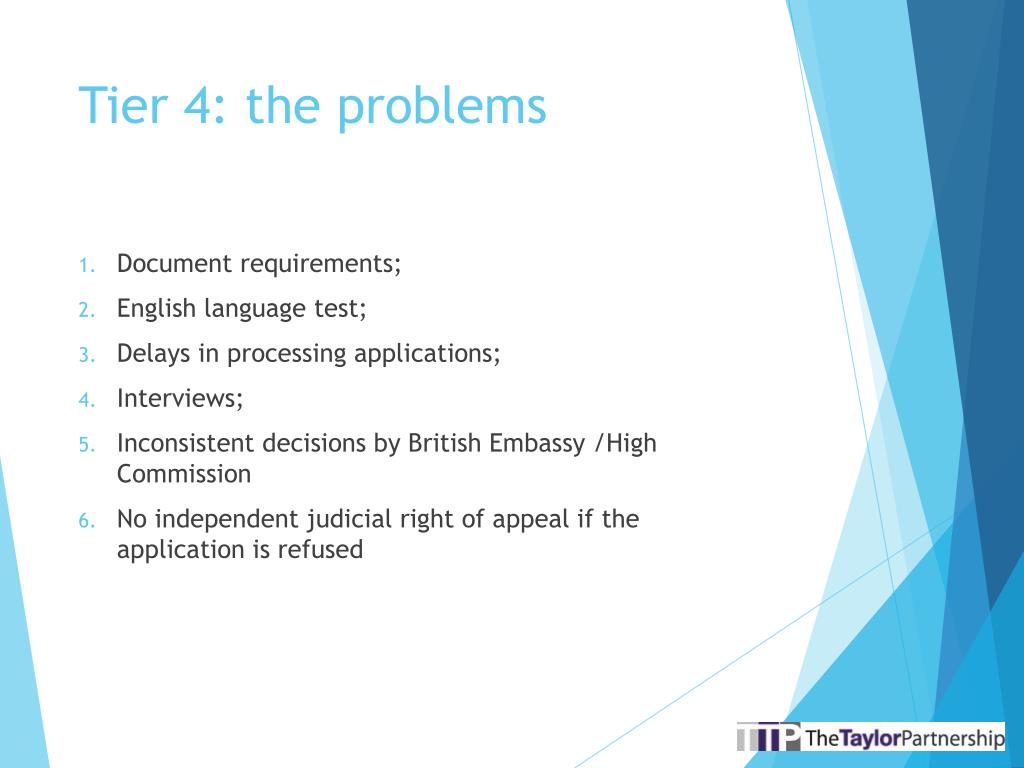 Tier 4: the problems

1. Document requirements;
2. English language test;
3. Delays in processing applications;
4. Interviews;
5. Inconsistent decisions by British Embassy /High Commission
6. No independent judicial right of appeal if the application is refused

TTP TheTaylorPartnership